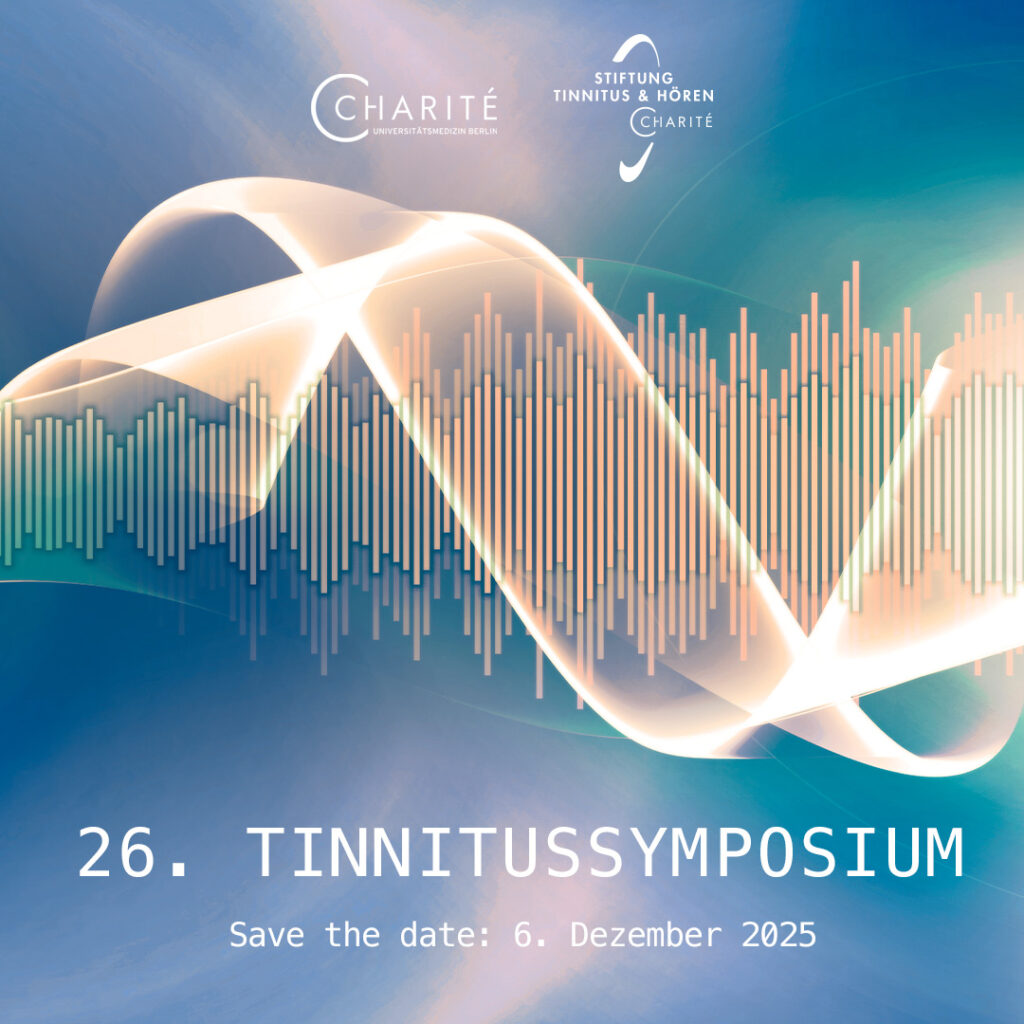 CHARITÉ
UNIVERSITÄTSMEDIZIN BERLIN

STIFTUNG
TINNITUS & HÖREN
CHARITÉ

26. TINNITUSSYMPOSIUM

Save the date: 6. Dezember 2025